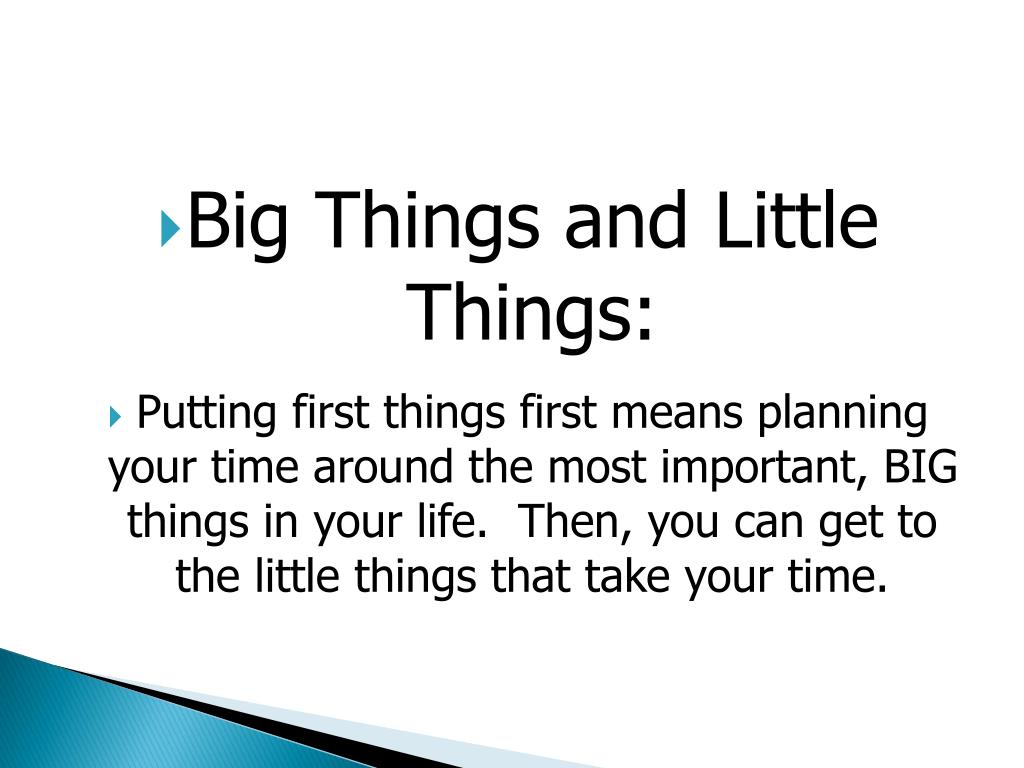 Big Things and Little Things:

Putting first things first means planning your time around the most important, BIG things in your life. Then, you can get to the little things that take your time.